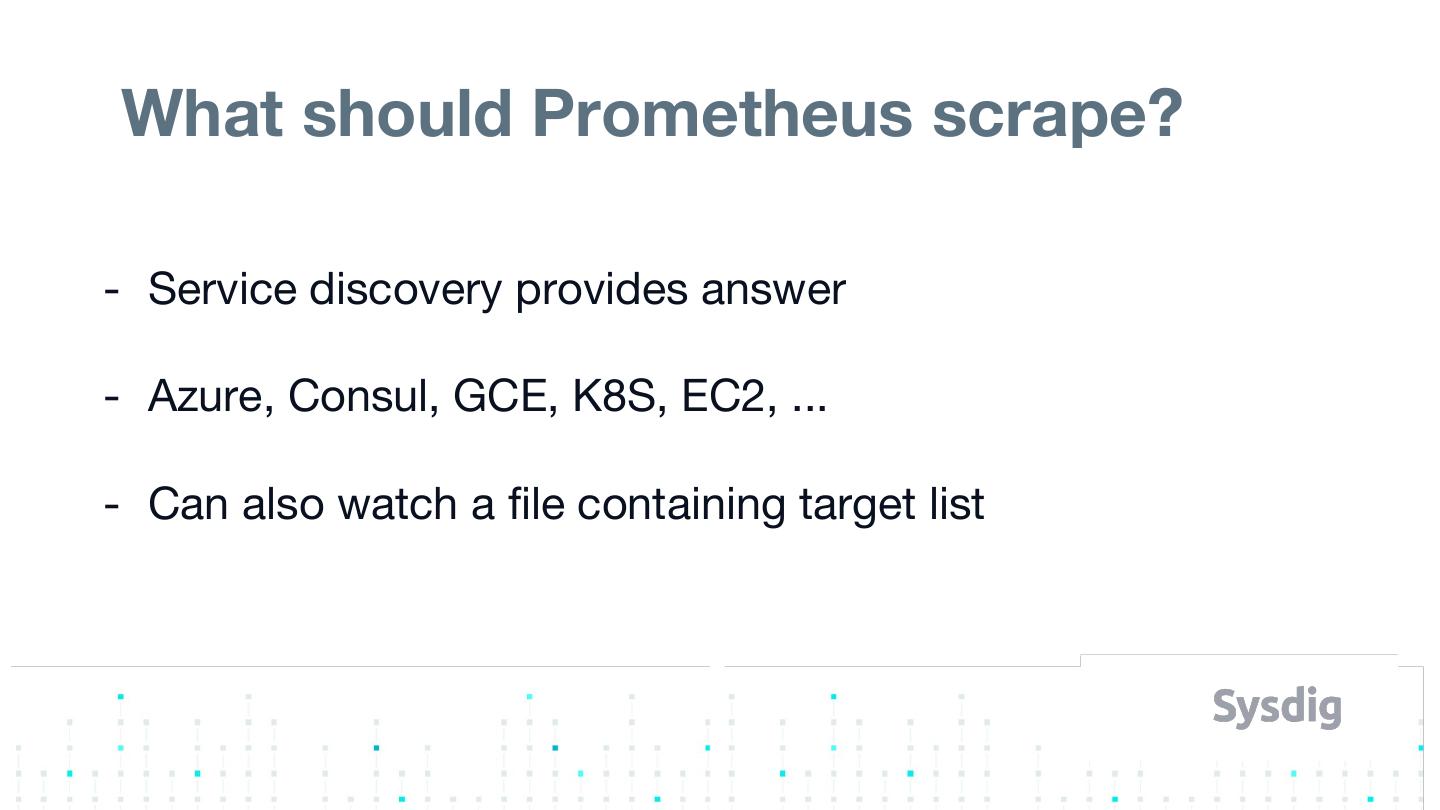 What should Prometheus scrape?

- Service discovery provides answer

- Azure, Consul, GCE, K8S, EC2, ...

- Can also watch a file containing target list

Sysdig